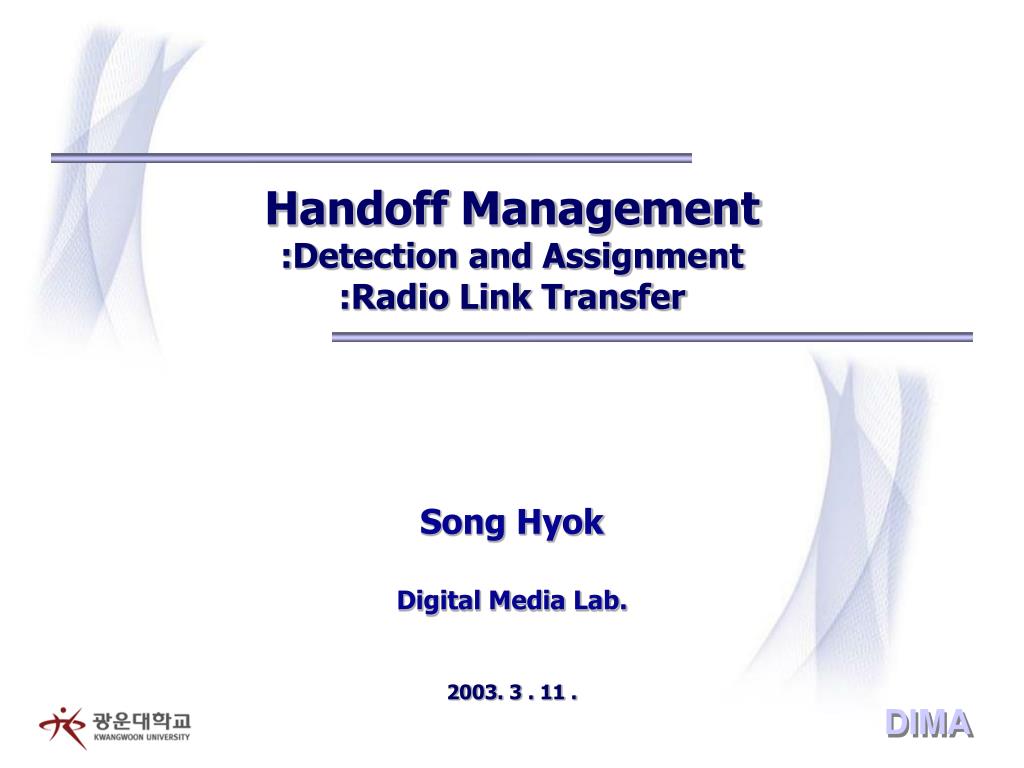 Handoff Management
:Detection and Assignment
:Radio Link Transfer

Song Hyok

Digital Media Lab.

2003. 3 . 11 .

광운대학교
KWANGWOON UNIVERSITY

DIMA